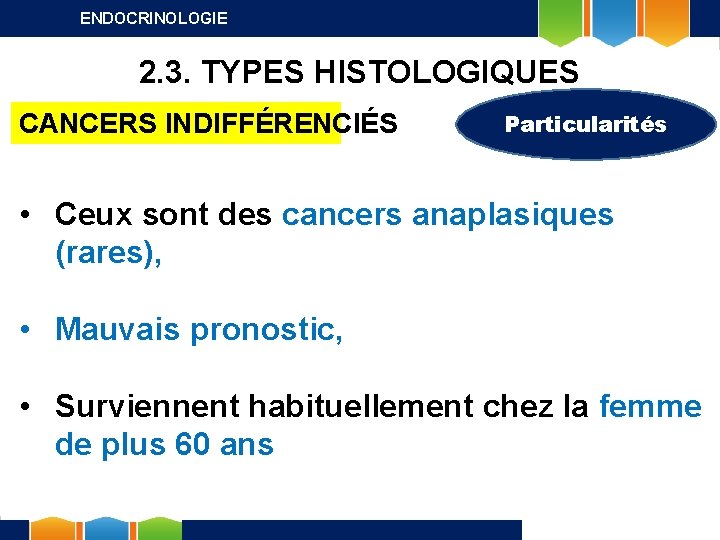 ENDOCRINOLOGIE

2.3. TYPES HISTOLOGIQUES

CANCERS INDIFFÉRENCIÉS

Particularités

• Ceux sont des cancers anaplasiques (rares),

• Mauvais pronostic,

• Surviennent habituellement chez la femme de plus 60 ans